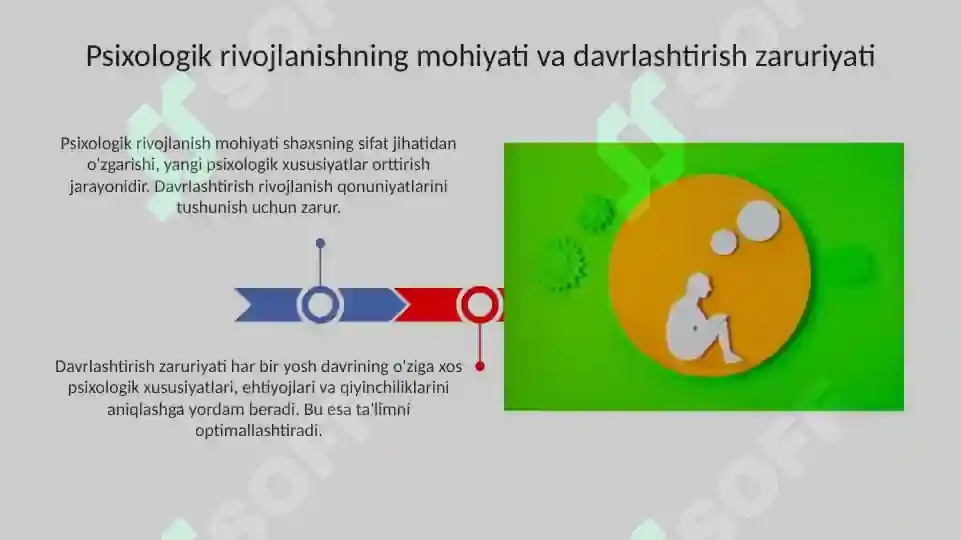 Psixologik rivojlanishning mohiyati va davrlashtirish zaruriyati

Psixologik rivojlanish mohiyati shaxsning sifat jihatidan o'zgarishi, yangi psixologik xususiyatlar orttirish jarayonidir. Davrlashtirish rivojlanish qonuniyatlarini tushunish uchun zarur.

Davrlashtirish zaruriyati har bir yosh davrining o'ziga xos psixologik xususiyatlari, ehtiyojlari va qiyinchiliklarini aniqlashga yordam beradi. Bu esa ta'limni optimallashtiradi.